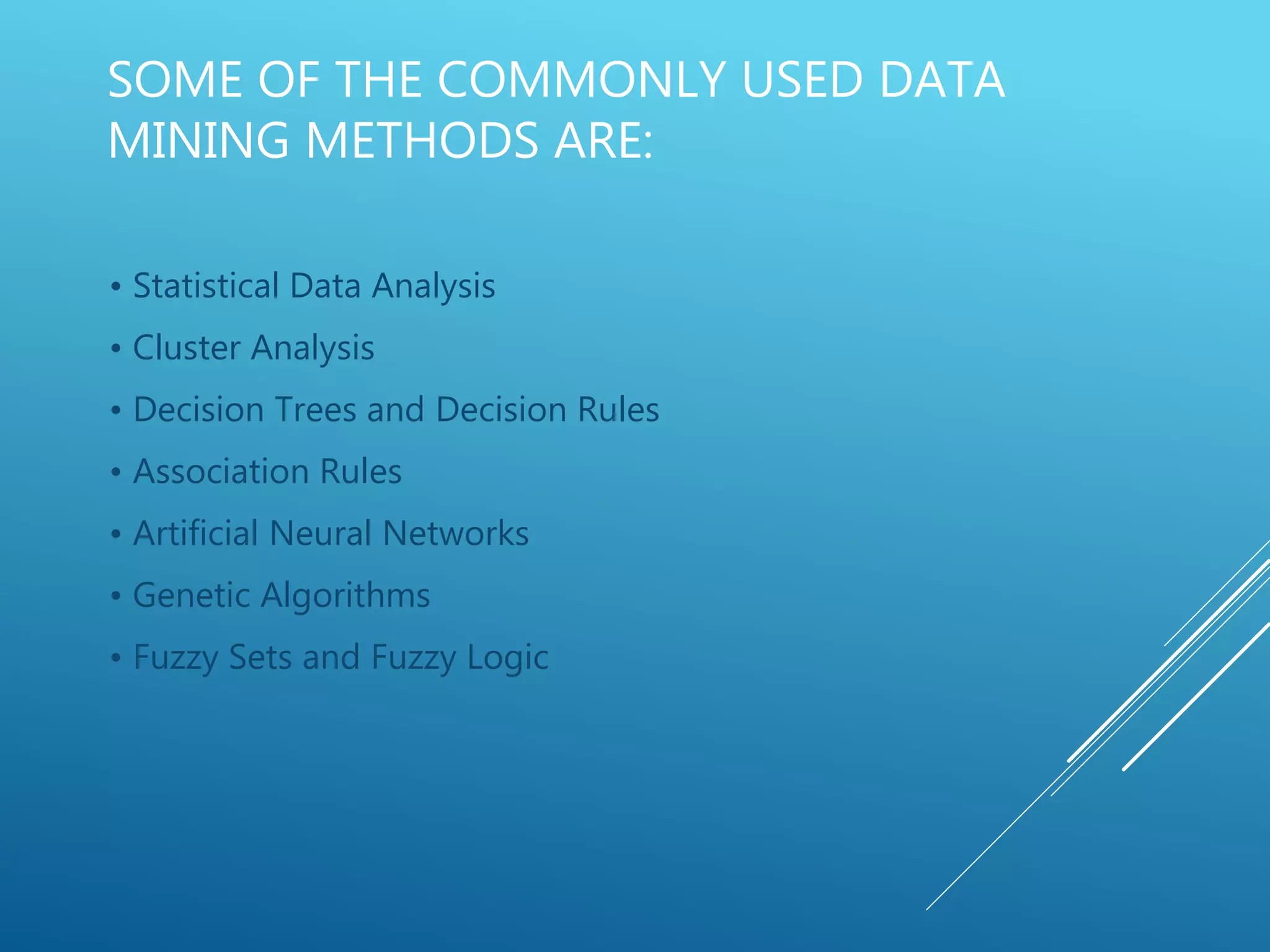 SOME OF THE COMMONLY USED DATA MINING METHODS ARE:

• Statistical Data Analysis
• Cluster Analysis
• Decision Trees and Decision Rules
• Association Rules
• Artificial Neural Networks
• Genetic Algorithms
• Fuzzy Sets and Fuzzy Logic